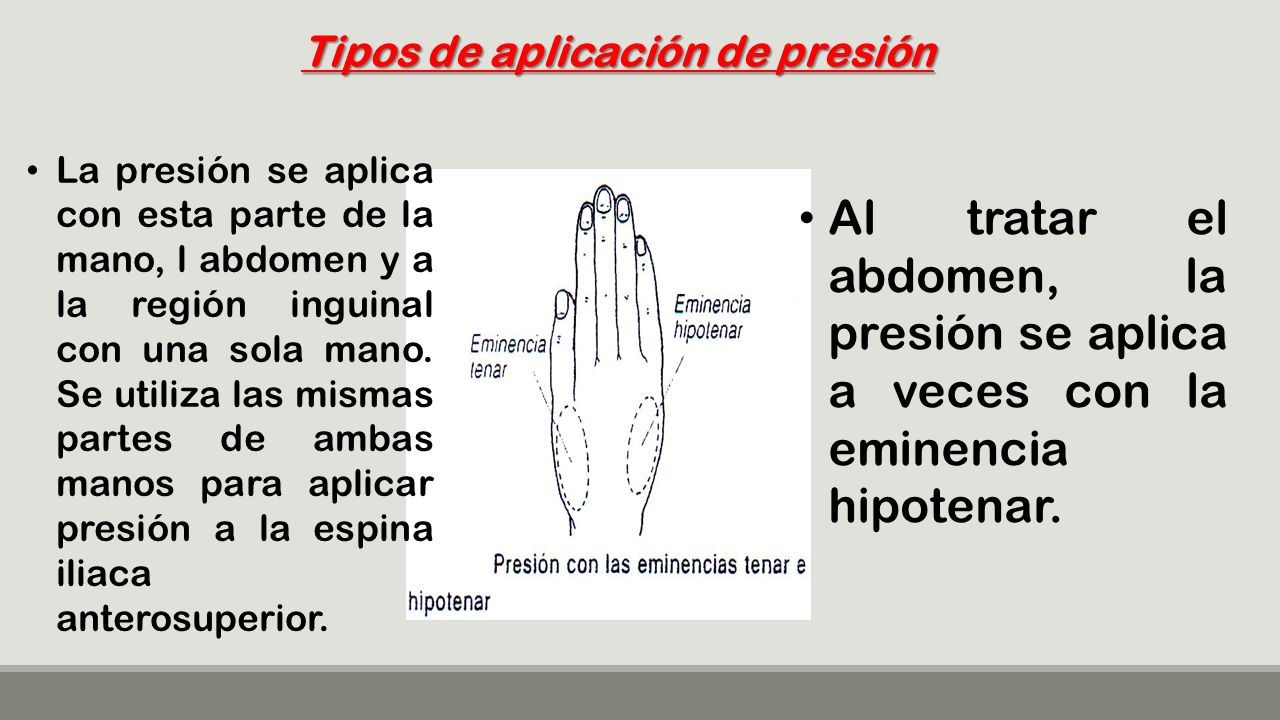 Tipos de aplicación de presión

• La presión se aplica con esta parte de la mano, l abdomen y a la región inguinal con una sola mano. Se utiliza las mismas partes de ambas manos para aplicar presión a la espina iliaca anterosuperior.

Eminencia tenar

Eminencia hipotenar

Presión con las eminencias tenar e hipotenar

• Al tratar el abdomen, la presión se aplica a veces con la eminencia hipotenar.